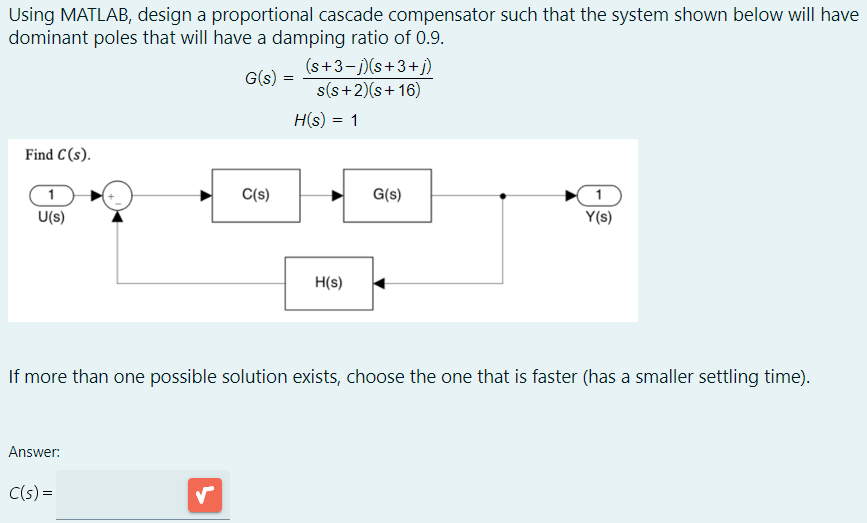 Using MATLAB, design a proportional cascade compensator such that the system shown below will have dominant poles that will have a damping ratio of 0.9.

$G(s) = \frac{(s+3-j)(s+3+j)}{s(s+2)(s+16)}$

$H(s) = 1$

Find $C(s)$.

1
U(s)
+
-
C(s)
G(s)
1
Y(s)
H(s)

If more than one possible solution exists, choose the one that is faster (has a smaller settling time).

Answer:

$C(s) =$